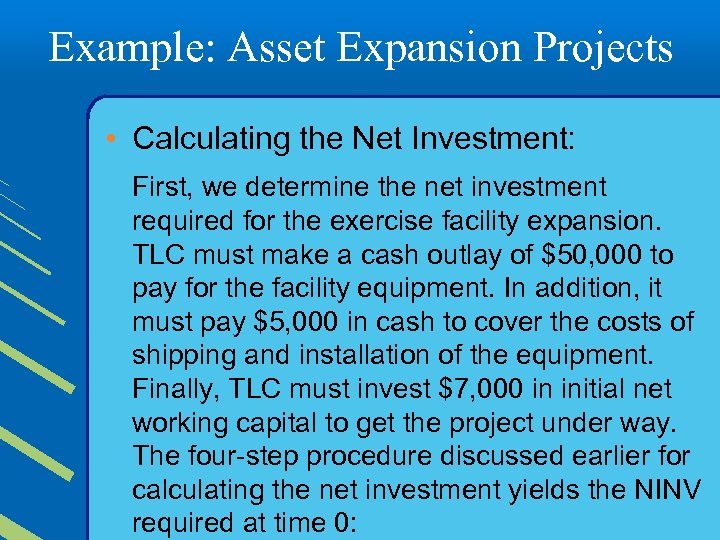 Example: Asset Expansion Projects

• Calculating the Net Investment:

First, we determine the net investment required for the exercise facility expansion. TLC must make a cash outlay of \$50,000 to pay for the facility equipment. In addition, it must pay \$5,000 in cash to cover the costs of shipping and installation of the equipment. Finally, TLC must invest \$7,000 in initial net working capital to get the project under way. The four-step procedure discussed earlier for calculating the net investment yields the NINV required at time 0: